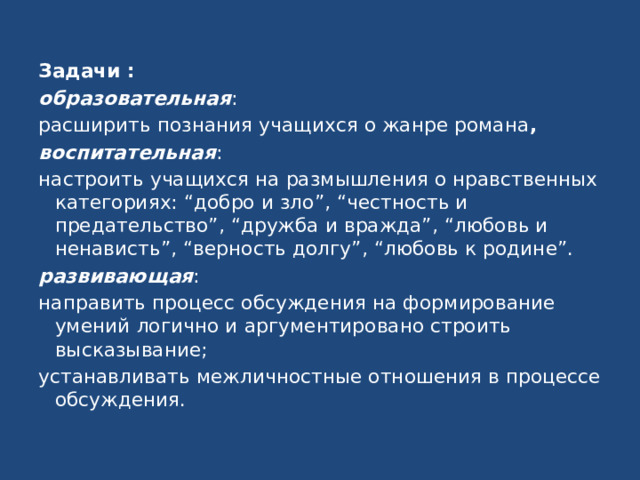 Задачи :
образовательная:
расширить познания учащихся о жанре романа,
воспитательная:
настроить учащихся на размышления о нравственных категориях: “добро и зло”, “честность и предательство”, “дружба и вражда”, “любовь и ненависть”, “верность долгу”, “любовь к родине”.
развивающая:
направить процесс обсуждения на формирование умений логично и аргументировано строить высказывание;
устанавливать межличностные отношения в процессе обсуждения.